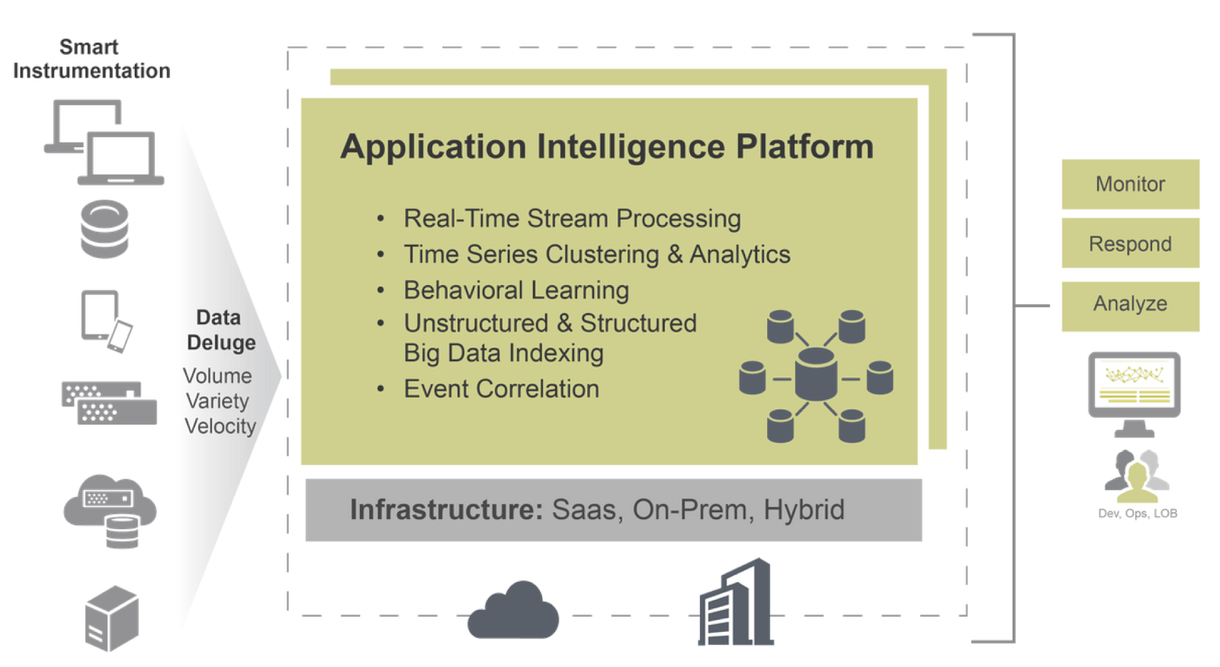 Smart Instrumentation

Data Deluge
Volume
Variety
Velocity

Application Intelligence Platform

• Real-Time Stream Processing
• Time Series Clustering & Analytics
• Behavioral Learning
• Unstructured & Structured Big Data Indexing
• Event Correlation

Infrastructure: Saas, On-Prem, Hybrid

Monitor
Respond
Analyze

Dev, Ops, LOB